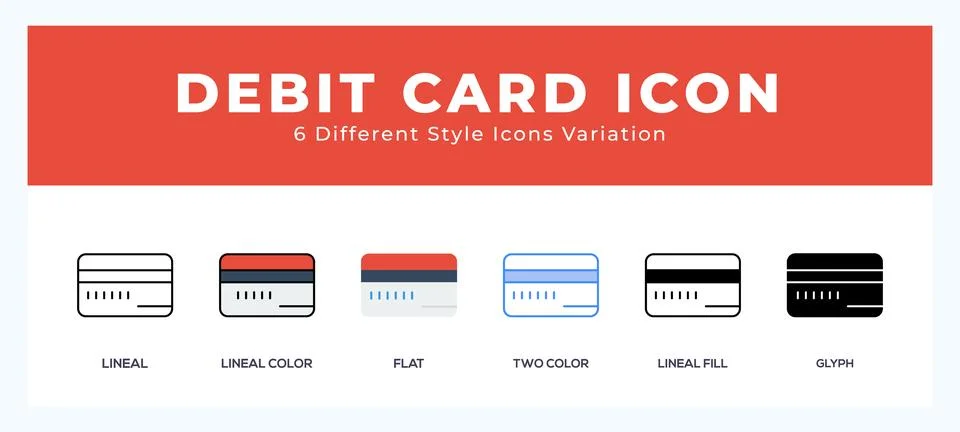 DEBIT CARD ICON
6 Different Style Icons Variation

LINEAL
LINEAL COLOR
FLAT
TWO COLOR
LINEAL FILL
GLYPH